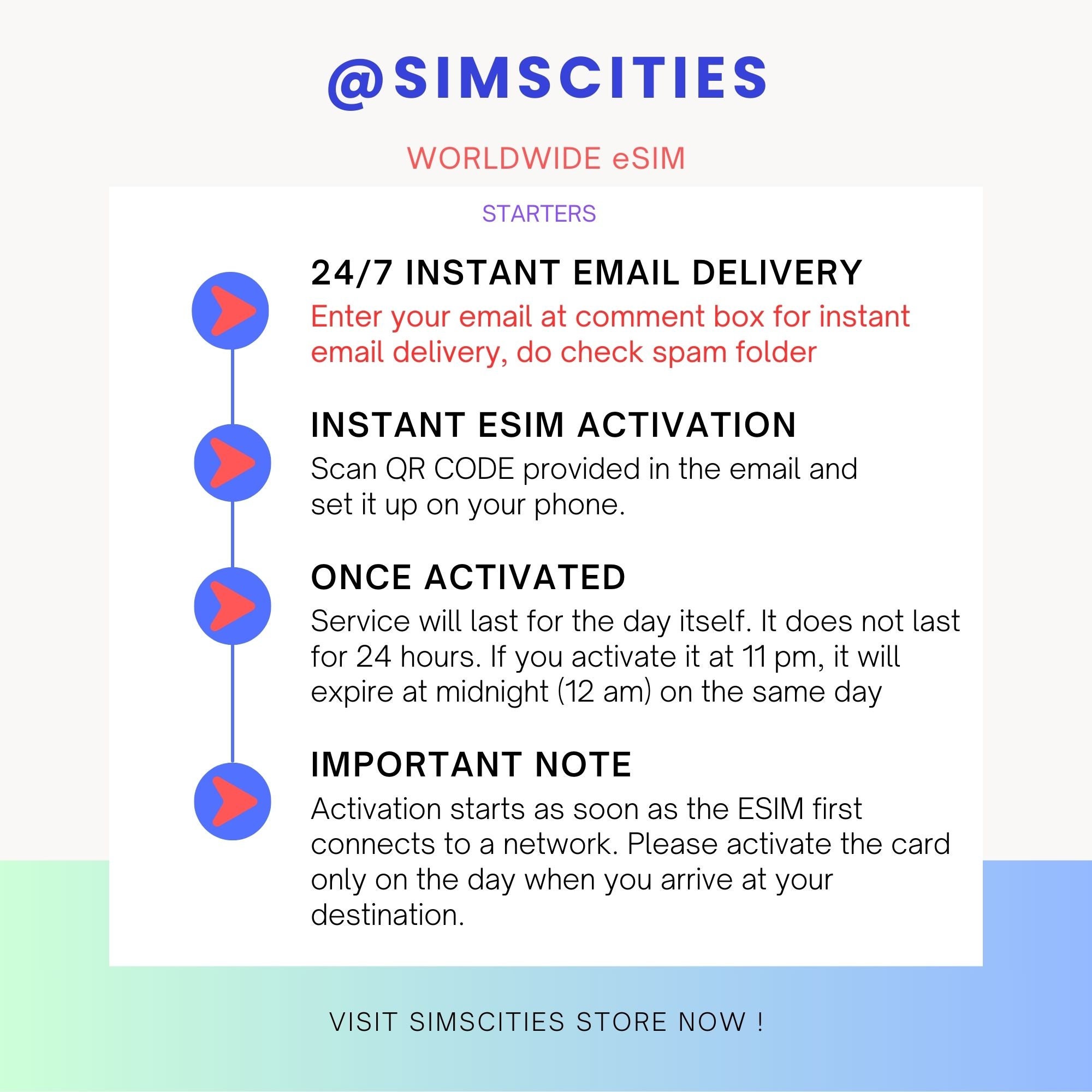 @SIMSCITIES

WORLDWIDE eSIM

STARTERS

24/7 INSTANT EMAIL DELIVERY

Enter your email at comment box for instant email delivery, do check spam folder

INSTANT ESIM ACTIVATION

Scan QR CODE provided in the email and set it up on your phone.

ONCE ACTIVATED

Service will last for the day itself. It does not last for 24 hours. If you activate it at 11 pm, it will expire at midnight (12 am) on the same day

IMPORTANT NOTE

Activation starts as soon as the ESIM first connects to a network. Please activate the card only on the day when you arrive at your destination.

VISIT SIMSCITIES STORE NOW !